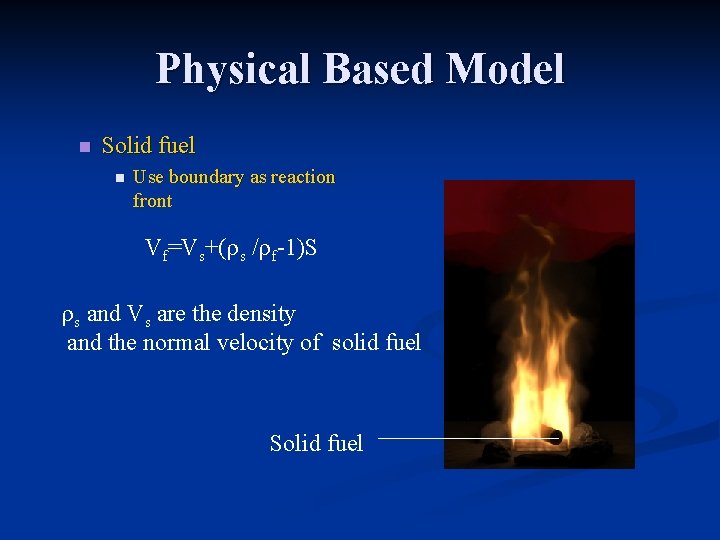 Physical Based Model

Solid fuel

Use boundary as reaction front

$V_f=V_s+(\rho_s/\rho_f-1)S$

$\rho_s$ and $V_s$ are the density and the normal velocity of solid fuel

Solid fuel